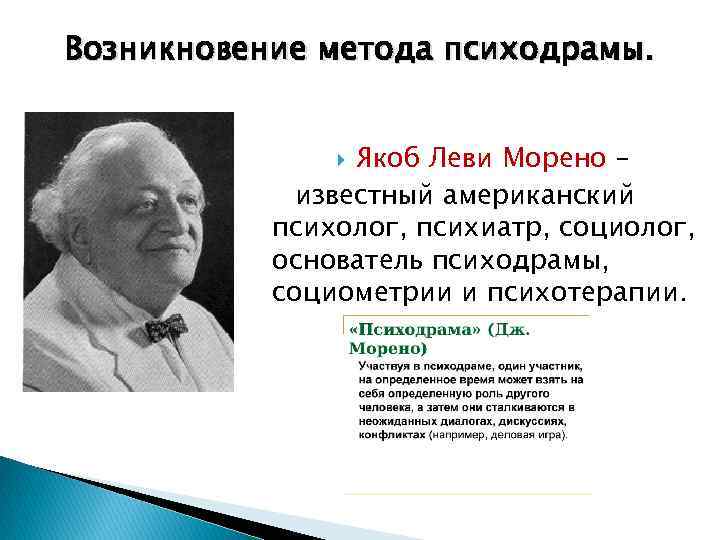 Возникновение метода психодрамы.

Якоб Леви Морено – известный американский психолог, психиатр, социолог, основатель психодрамы, социометрии и психотерапии.

«Психодрама» (Дж. Морено)

Участвуя в психодраме, один участник, на определенное время может взять на себя определенную роль другого человека, а затем они сталкиваются в неожиданных диалогах, дискуссиях, конфликтах (например, деловая игра).